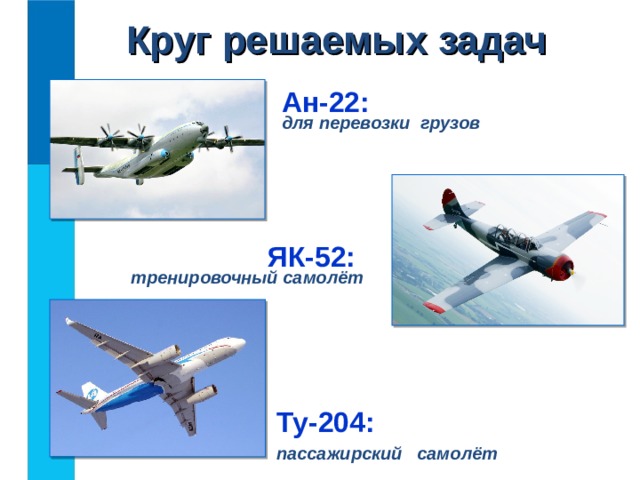 Круг решаемых задач

Ан-22:
для перевозки грузов

ЯК-52:
тренировочный самолёт

Ту-204:
пассажирский самолёт